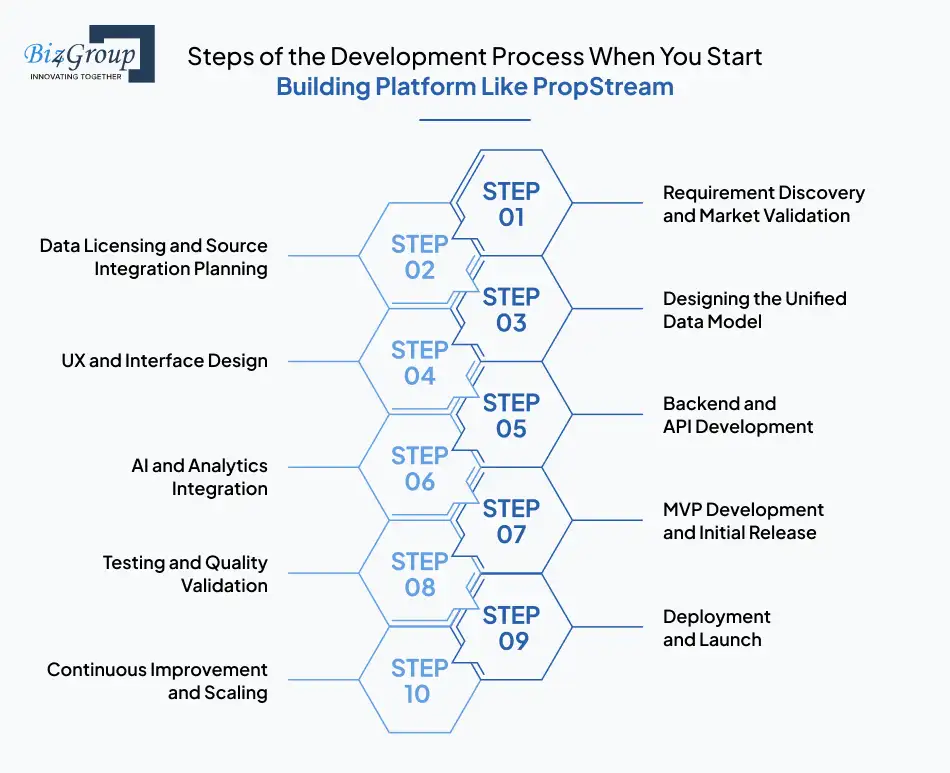 Biz4Group
INNOVATING TOGETHER

Steps of the Development Process When You Start Building Platform Like PropStream

STEP 01
Requirement Discovery and Market Validation

STEP 02
Data Licensing and Source Integration Planning

STEP 03
Designing the Unified Data Model

STEP 04
UX and Interface Design

STEP 05
Backend and API Development

STEP 06
AI and Analytics Integration

STEP 07
MVP Development and Initial Release

STEP 08
Testing and Quality Validation

STEP 09
Deployment and Launch

STEP 10
Continuous Improvement and Scaling